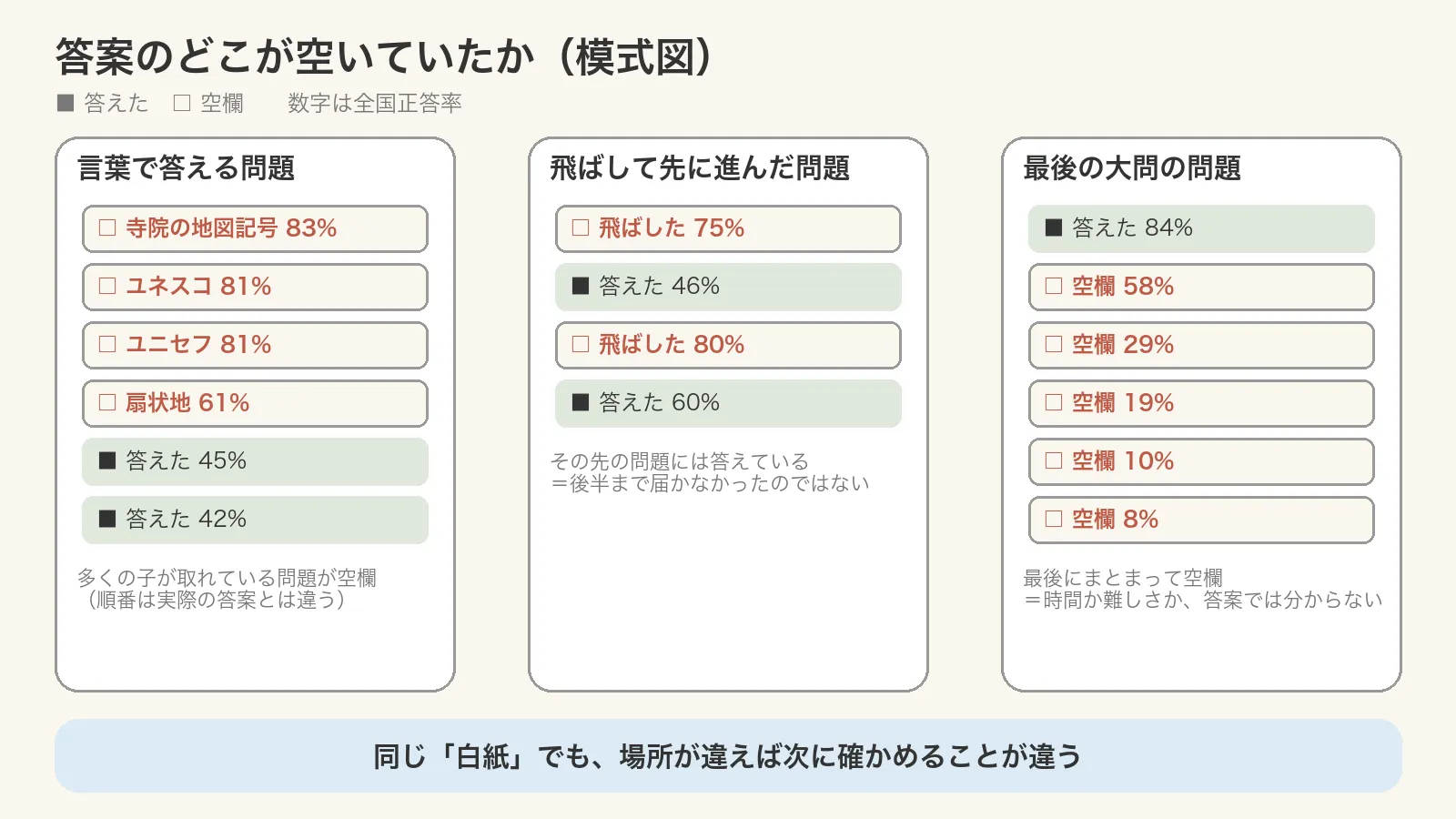 答案のどこが空いていたか（模式図）

■ 答えた □ 空欄 数字は全国正答率

言葉で答える問題

□ 寺院の地図記号 83%

□ ユネスコ 81%

□ ユニセフ 81%

□ 扇状地 61%

■ 答えた 45%

■ 答えた 42%

多くの子が取れている問題が空欄
（順番は実際の答案とは違う）

飛ばして先に進んだ問題

□ 飛ばした 75%

■ 答えた 46%

□ 飛ばした 80%

■ 答えた 60%

その先の問題には答えている
＝後半まで届かなかったのではない

最後の大問の問題

■ 答えた 84%

□ 空欄 58%

□ 空欄 29%

□ 空欄 19%

□ 空欄 10%

□ 空欄 8%

最後にまとまって空欄
＝時間か難しさか、答案では分からない

同じ「白紙」でも、場所が違えば次に確かめることが違う